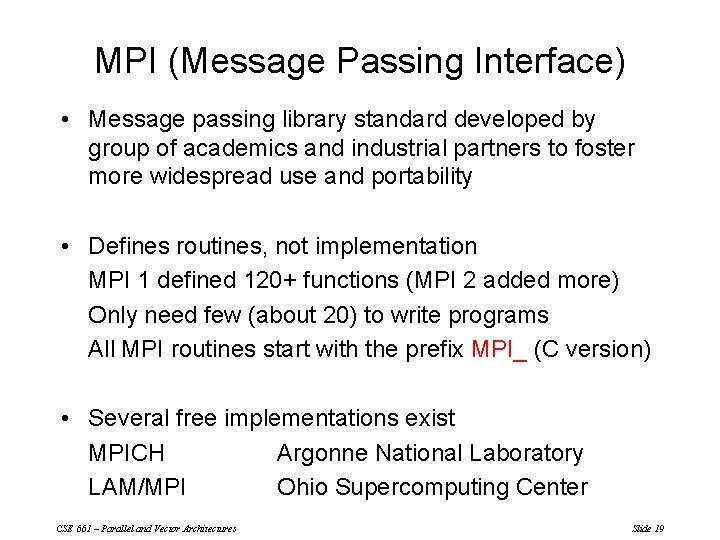 MPI (Message Passing Interface)

• Message passing library standard developed by group of academics and industrial partners to foster more widespread use and portability

• Defines routines, not implementation
MPI 1 defined 120+ functions (MPI 2 added more)
Only need few (about 20) to write programs
All MPI routines start with the prefix MPI_ (C version)

• Several free implementations exist
MPICH Argonne National Laboratory
LAM/MPI Ohio Supercomputing Center

CSE 661 – Parallel and Vector Architectures

Slide 19